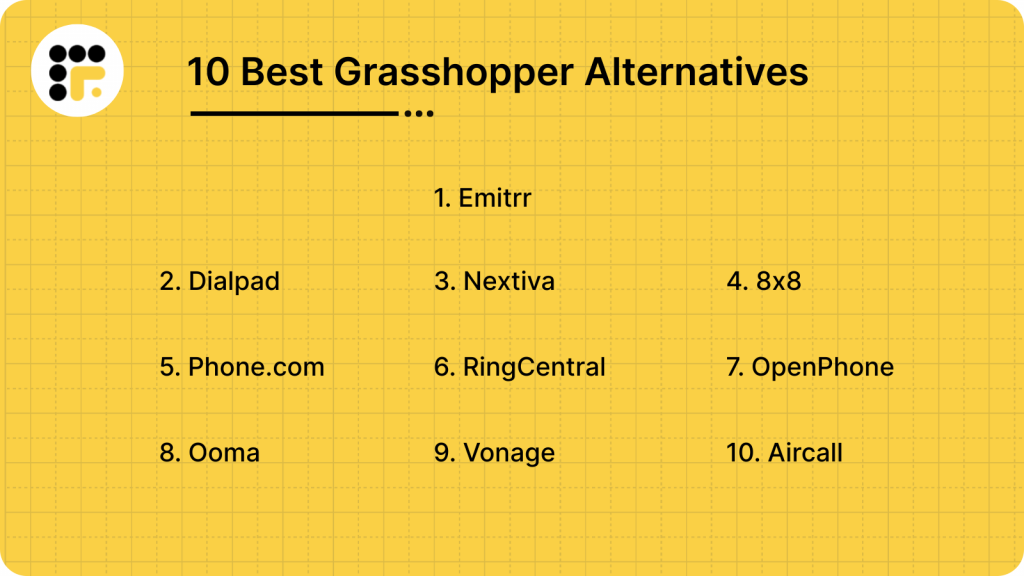 10 Best Grasshopper Alternatives

1. Emitrr

2. Dialpad

3. Nextiva

4. 8x8

5. Phone.com

6. RingCentral

7. OpenPhone

8. Ooma

9. Vonage

10. Aircall